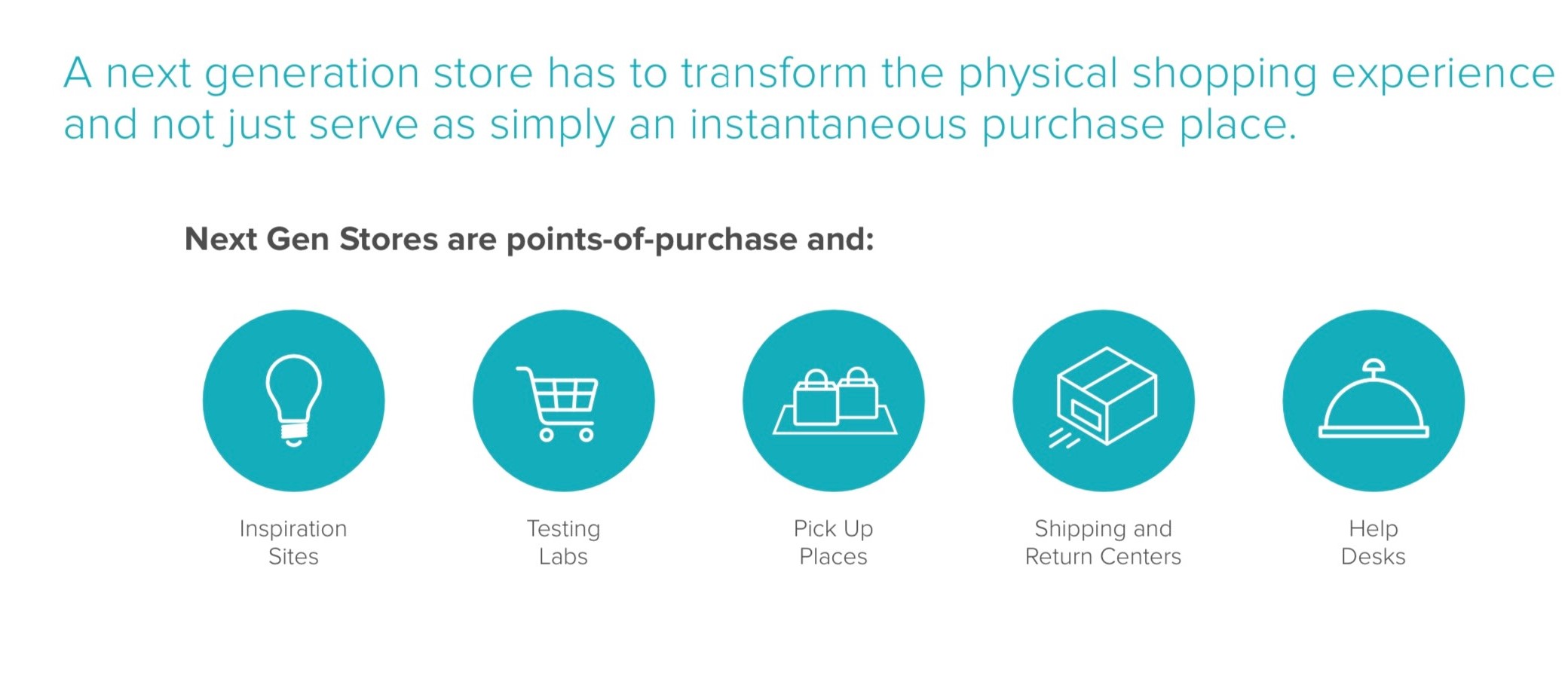 A next generation store has to transform the physical shopping experience and not just serve as simply an instantaneous purchase place.

Next Gen Stores are points-of-purchase and:

Inspiration Sites

Testing Labs

Pick Up Places

Shipping and Return Centers

Help Desks